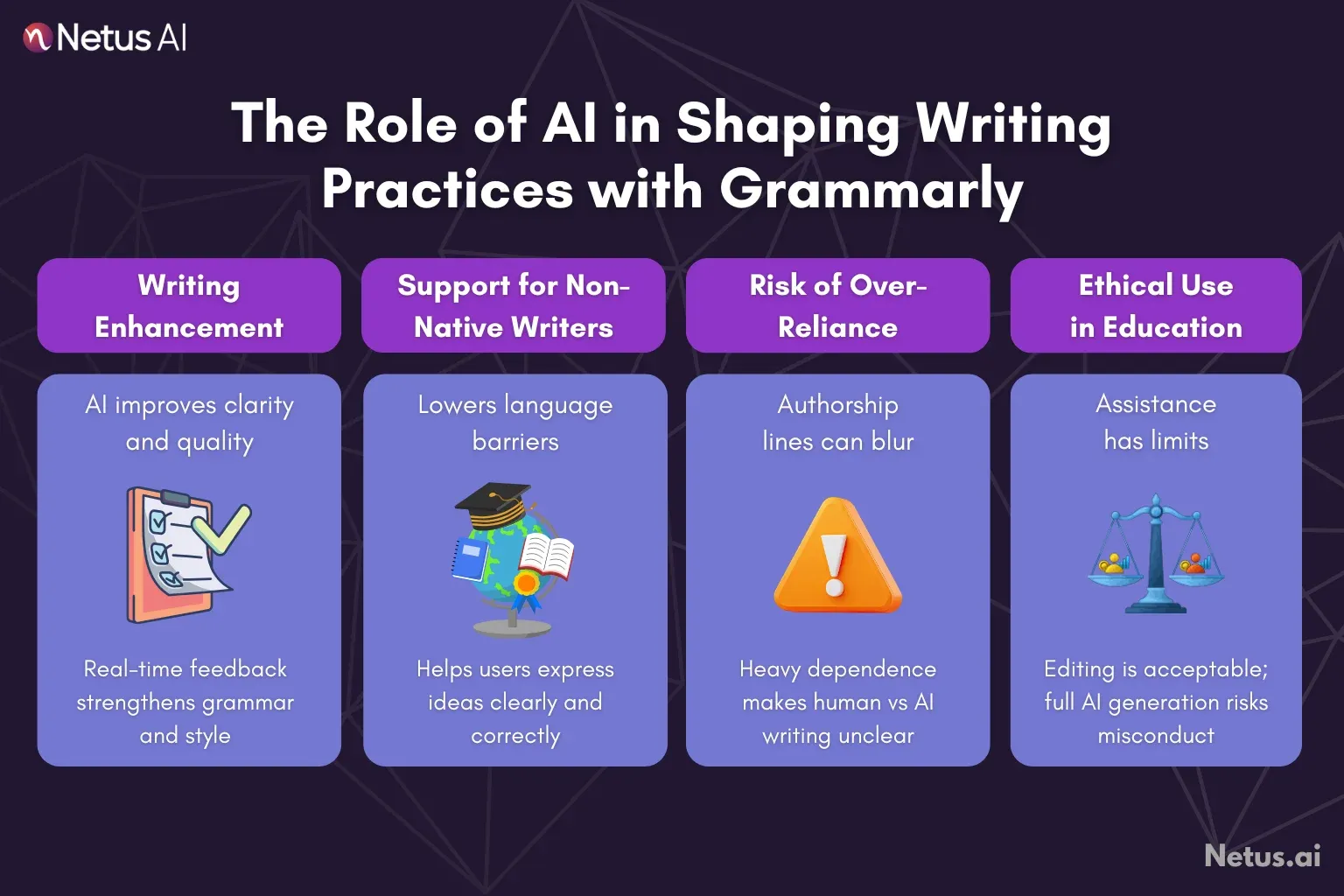 Netus AI

The Role of AI in Shaping Writing Practices with Grammarly

Writing Enhancement

AI improves clarity and quality

Real-time feedback strengthens grammar and style

Support for Non-Native Writers

Lowers language barriers

Helps users express ideas clearly and correctly

Risk of Over-Reliance

Authorship lines can blur

Heavy dependence makes human vs AI writing unclear

Ethical Use in Education

Assistance has limits

Editing is acceptable; full AI generation risks misconduct

Netus.ai